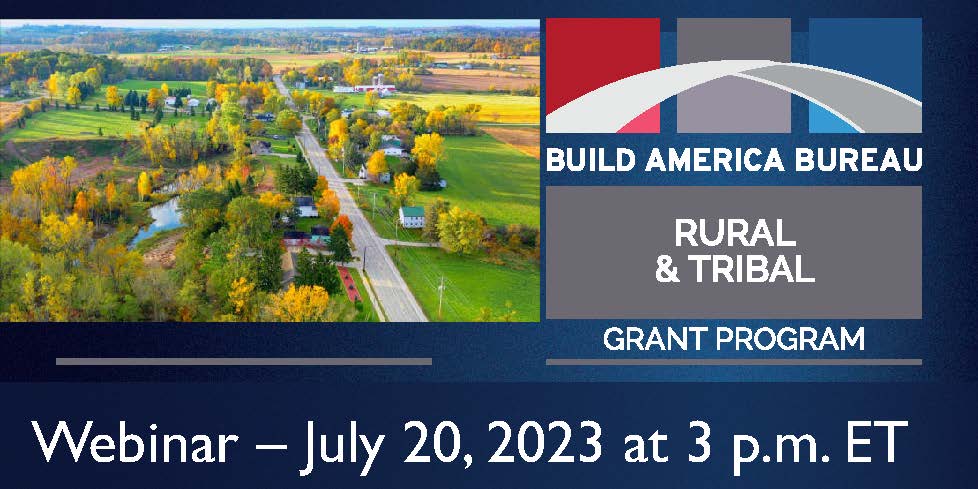 BUILD AMERICA BUREAU

RURAL & TRIBAL

GRANT PROGRAM

Webinar – July 20, 2023 at 3 p.m. ET